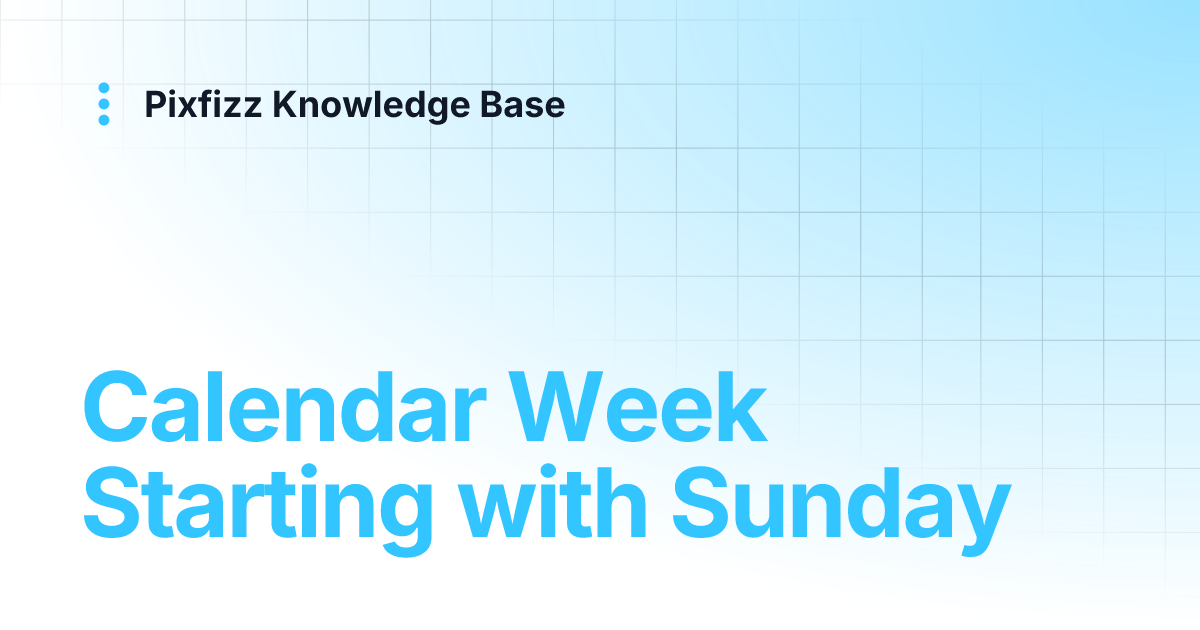 Pixfizz Knowledge Base

Calendar Week Starting with Sunday